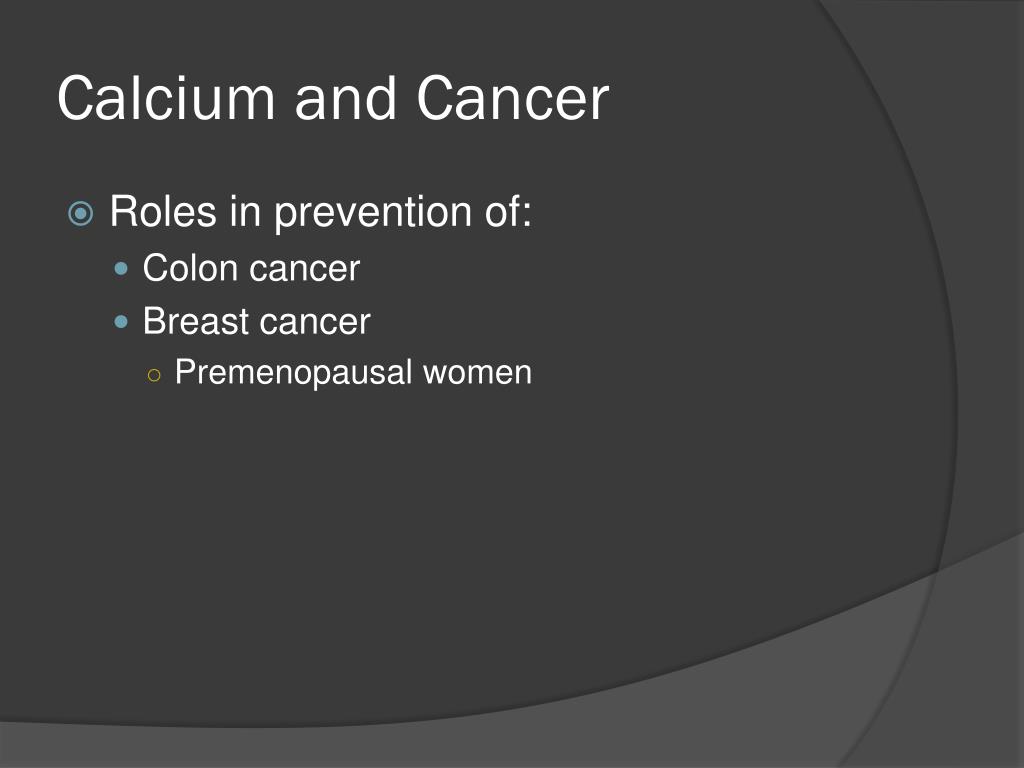 Calcium and Cancer

Roles in prevention of:
Colon cancer
Breast cancer
Premenopausal women